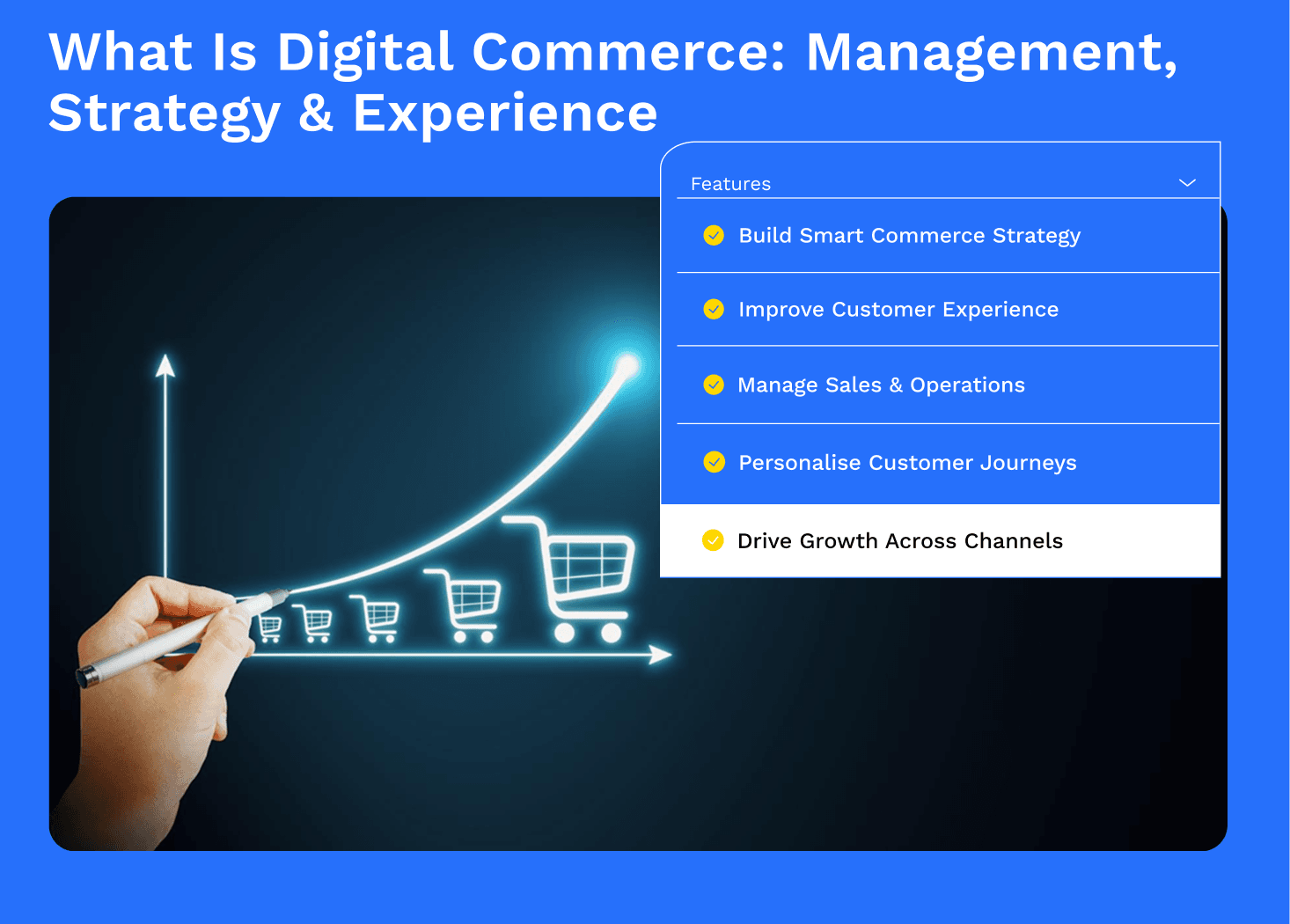 What Is Digital Commerce: Management, Strategy & Experience

Features

Build Smart Commerce Strategy

Improve Customer Experience

Manage Sales & Operations

Personalise Customer Journeys

Drive Growth Across Channels